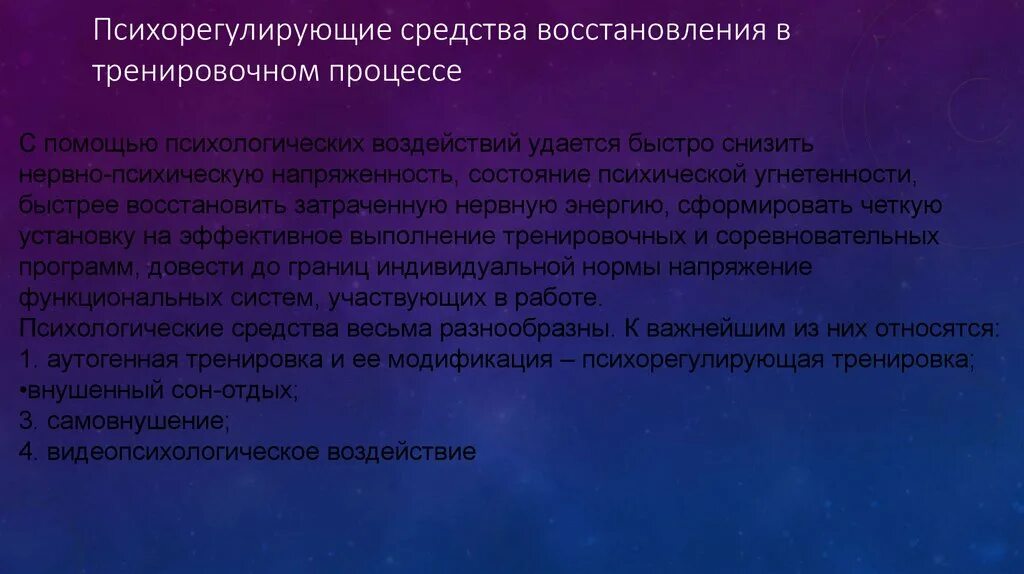 Психорегулирующие средства восстановления в тренировочном процессе

С помощью психологических воздействий удается быстро снизить нервно-психическую напряженность, состояние психической угнетенности, быстрее восстановить затраченную нервную энергию, сформировать четкую установку на эффективное выполнение тренировочных и соревновательных программ, довести до границ индивидуальной нормы напряжение функциональных систем, участвующих в работе.
Психологические средства весьма разнообразны. К важнейшим из них относятся:
1. аутогенная тренировка и ее модификация – психорегулирующая тренировка;
•внушенный сон-отдых;
3. самовнушение;
4. видеопсихологическое воздействие